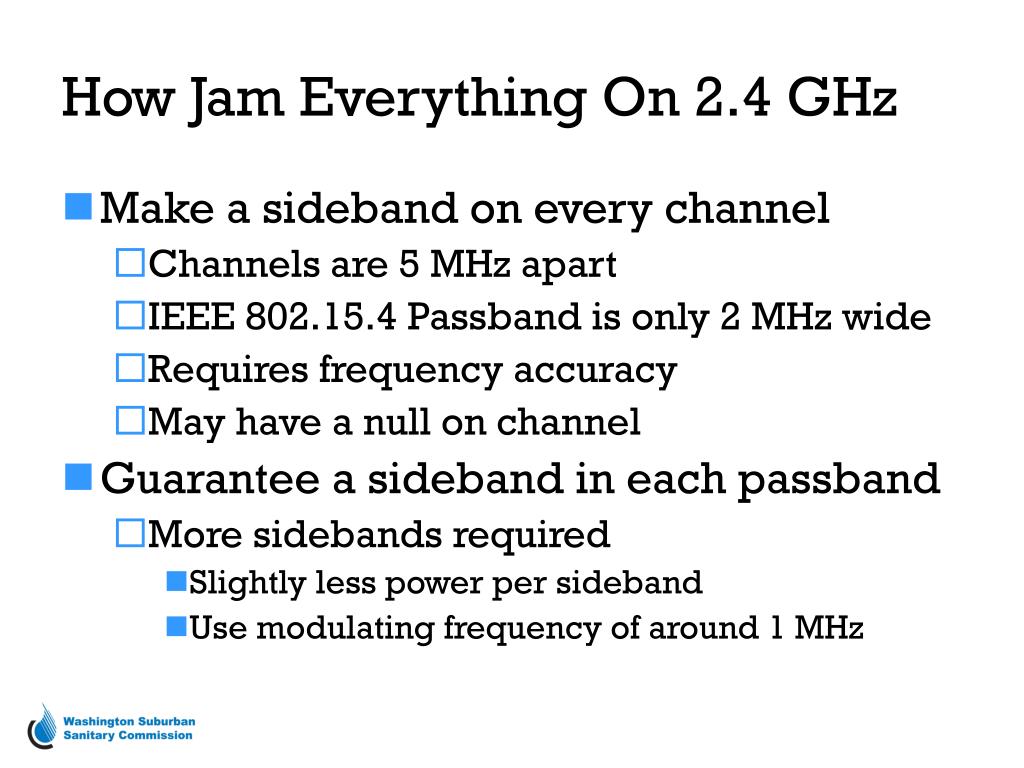 How Jam Everything On 2.4 GHz

Make a sideband on every channel
Channels are 5 MHz apart
IEEE 802.15.4 Passband is only 2 MHz wide
Requires frequency accuracy
May have a null on channel
Guarantee a sideband in each passband
More sidebands required
Slightly less power per sideband
Use modulating frequency of around 1 MHz

Washington Suburban Sanitary Commission